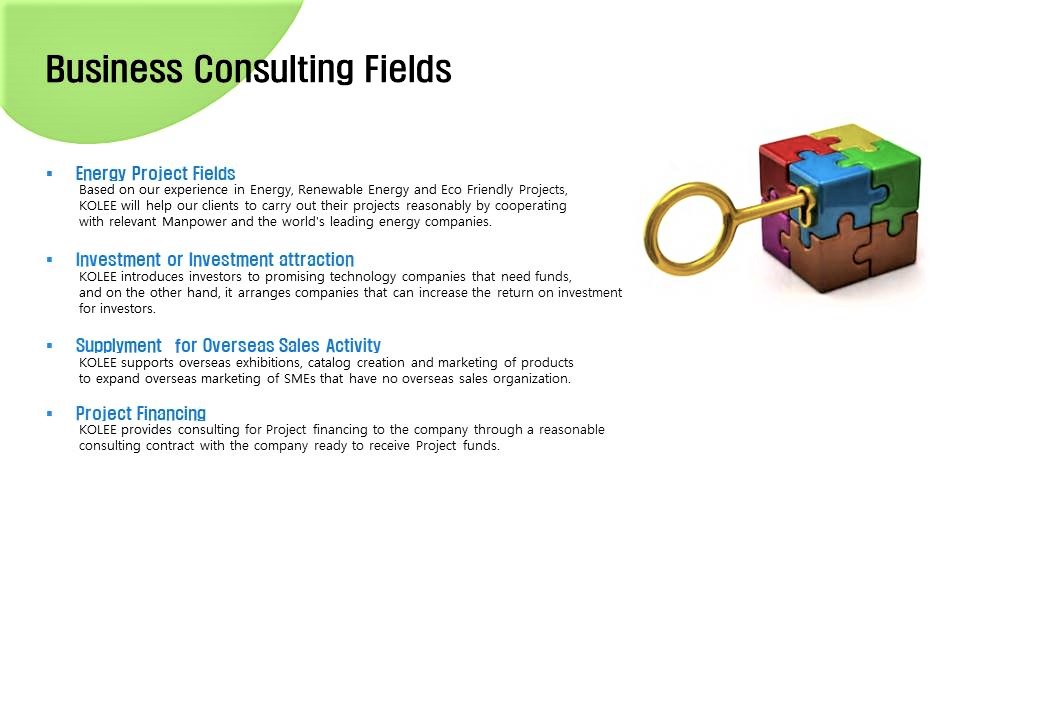 Business Consulting Fields

▪ Energy Project Fields
Based on our experience in Energy, Renewable Energy and Eco Friendly Projects, KOLEE will help our clients to carry out their projects reasonably by cooperating with relevant Manpower and the world's leading energy companies.

▪ Investment or Investment attraction
KOLEE introduces investors to promising technology companies that need funds, and on the other hand, it arranges companies that can increase the return on investment for investors.

▪ Supplyment for Overseas Sales Activity
KOLEE supports overseas exhibitions, catalog creation and marketing of products to expand overseas marketing of SMEs that have no overseas sales organization.

▪ Project Financing
KOLEE provides consulting for Project financing to the company through a reasonable consulting contract with the company ready to receive Project funds.